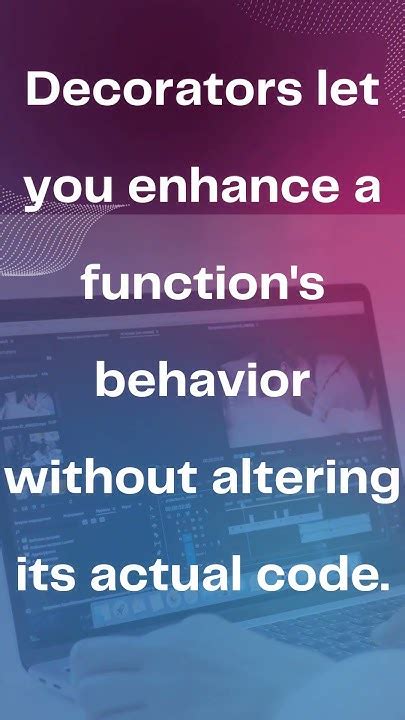 Decorators let you enhance a function's behavior without altering its actual code.